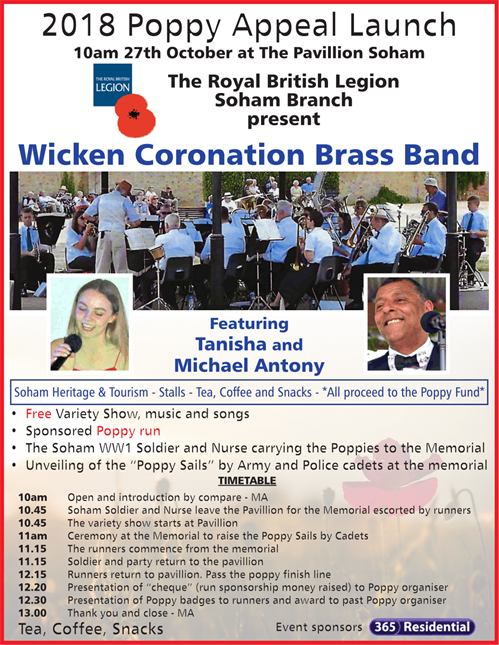 2018 Poppy Appeal Launch
10am 27th October at The Pavillion Soham

THE ROYAL BRITISH LEGION

The Royal British Legion Soham Branch present

Wicken Coronation Brass Band

Featuring Tanisha and Michael Antony

Soham Heritage & Tourism - Stalls - Tea, Coffee and Snacks - *All proceed to the Poppy Fund*

• Free Variety Show, music and songs
• Sponsored Poppy run
• The Soham WW1 Soldier and Nurse carrying the Poppies to the Memorial
• Unveiling of the "Poppy Sails" by Army and Police cadets at the memorial

TIMETABLE

| | |
|---|---|
| 10am | Open and introduction by compare - MA |
| 10.45 | Soham Soldier and Nurse leave the Pavillion for the Memorial escorted by runners |
| 10.45 | The variety show starts at Pavillion |
| 11am | Ceremony at the Memorial to raise the Poppy Sails by Cadets |
| 11.15 | The runners commence from the memorial |
| 11.15 | Soldier and party return to the pavillion |
| 12.15 | Runners return to pavillion. Pass the poppy finish line |
| 12.20 | Presentation of "cheque" (run sponsorship money raised) to Poppy organiser |
| 12.30 | Presentation of Poppy badges to runners and award to past Poppy organiser |
| 13.00 | Thank you and close - MA |

Tea, Coffee, Snacks

Event sponsors 365 Residential